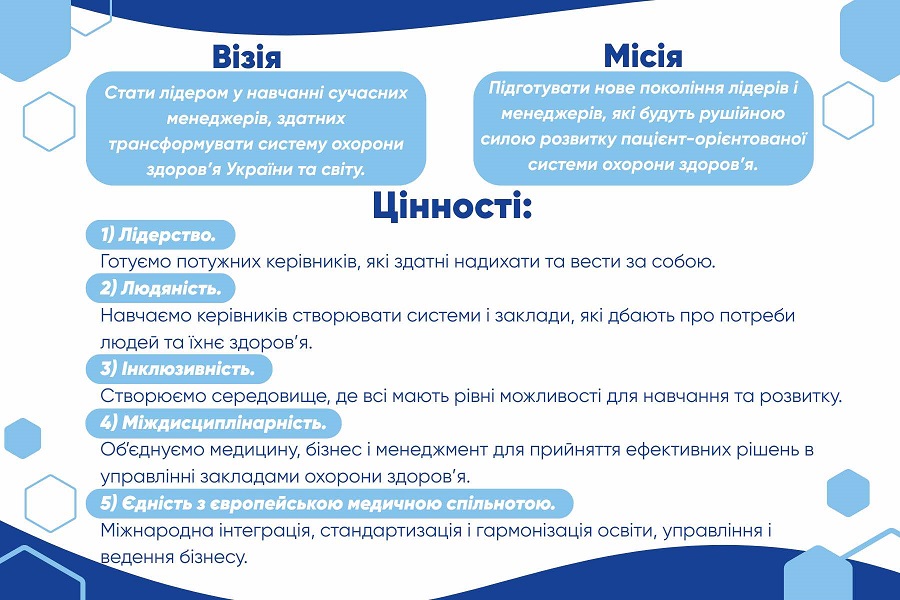 Візія

Стати лідером у навчанні сучасних менеджерів, здатних трансформувати систему охорони здоров'я України та світу.

Місія

Підготувати нове покоління лідерів і менеджерів, які будуть рушійною силою розвитку пацієнт-орієнтованої системи охорони здоров'я.

Цінності:

1) Лідерство.

Готуємо потужних керівників, які здатні надихати та вести за собою.

2) Людяність.

Навчаємо керівників створювати системи і заклади, які дбають про потреби людей та їхнє здоров'я.

3) Інклюзивність.

Створюємо середовище, де всі мають рівні можливості для навчання та розвитку.

4) Міждисциплінарність.

Об'єднуємо медицину, бізнес і менеджмент для прийняття ефективних рішень в управлінні закладами охорони здоров'я.

5) Єдність з європейською медичною спільнотою.

Міжнародна інтеграція, стандартизація і гармонізація освіти, управління і ведення бізнесу.